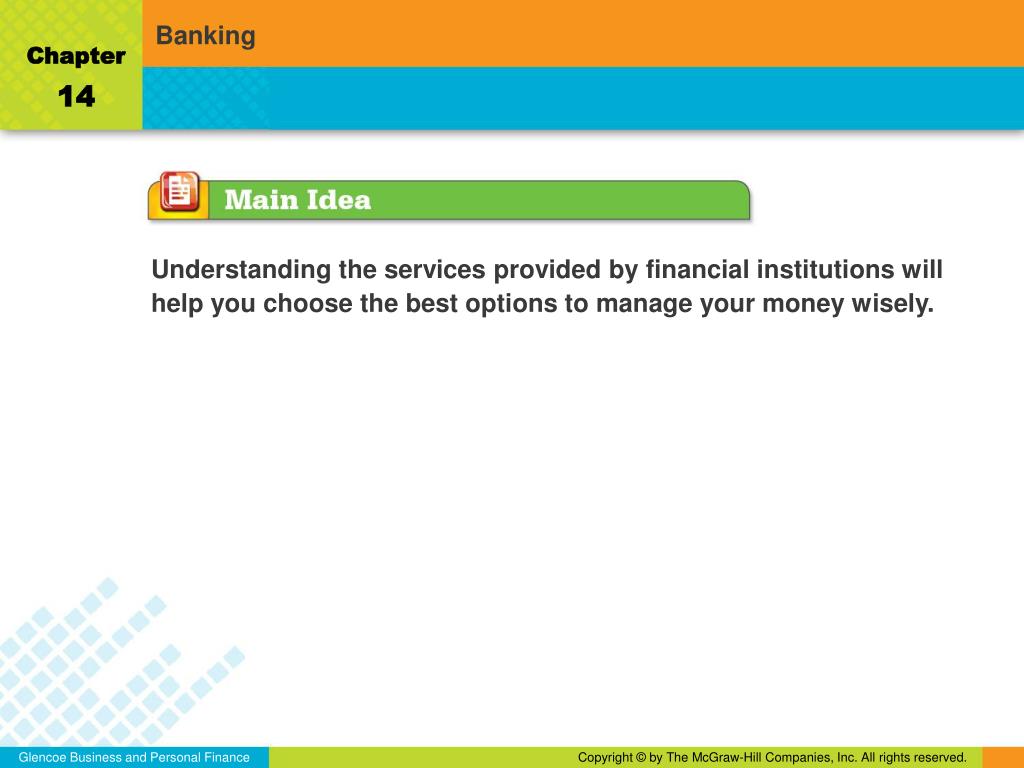 Chapter
14

Banking

Main Idea

Understanding the services provided by financial institutions will help you choose the best options to manage your money wisely.

Glencoe Business and Personal Finance

Copyright © by The McGraw-Hill Companies, Inc. All rights reserved.